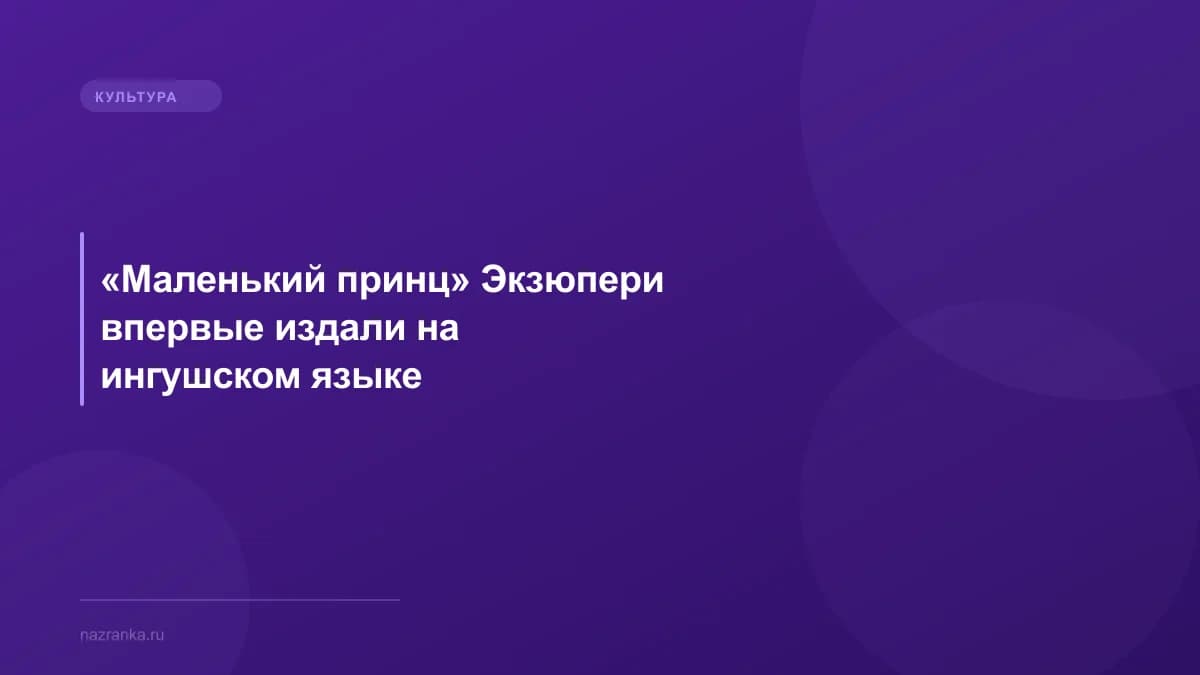 КУЛЬТУРА

«Маленький принц» Экзюпери впервые издали на ингушском языке

nazranka.ru